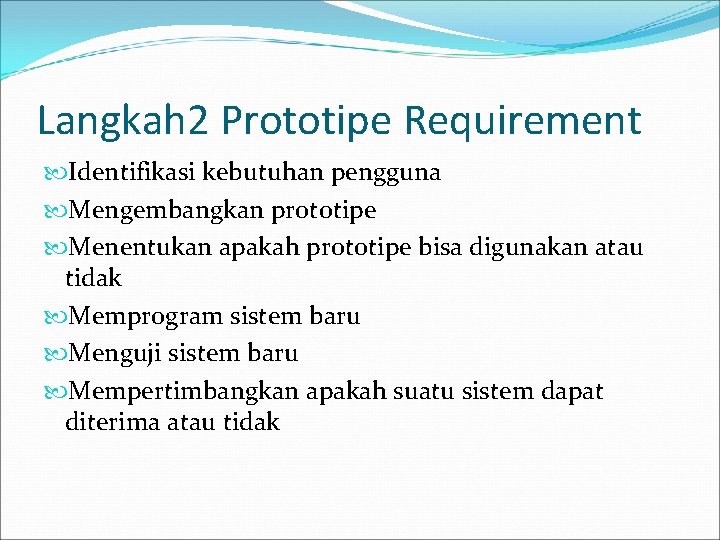 Langkah2 Prototipe Requirement

Identifikasi kebutuhan pengguna

Mengembangkan prototipe

Menentukan apakah prototipe bisa digunakan atau tidak

Memprogram sistem baru

Menguji sistem baru

Mempertimbangkan apakah suatu sistem dapat diterima atau tidak